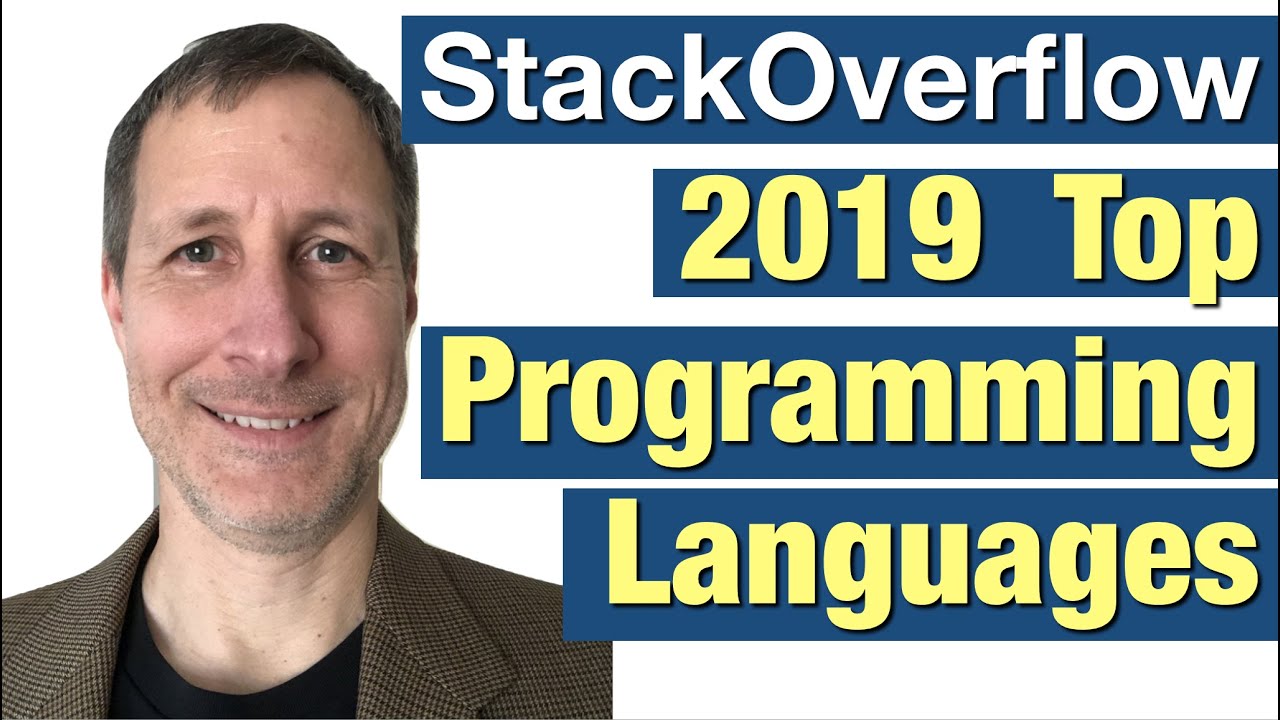 StackOverflow
2019 Top
Programming
Languages